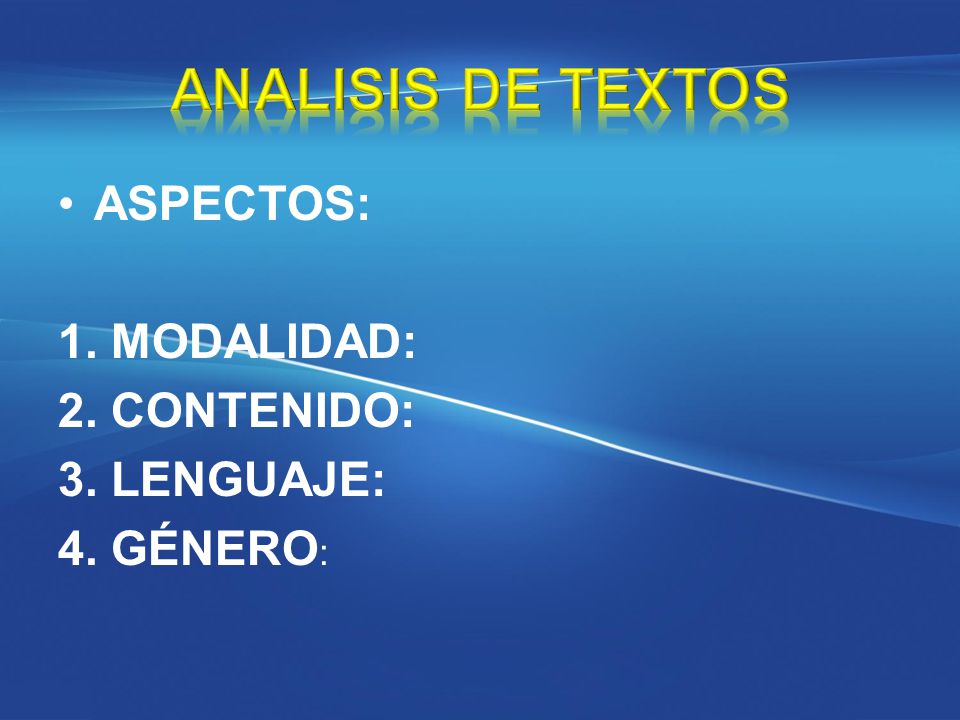 ANALISIS DE TEXTOS

• ASPECTOS:

1. MODALIDAD:
2. CONTENIDO:
3. LENGUAJE:
4. GÉNERO: